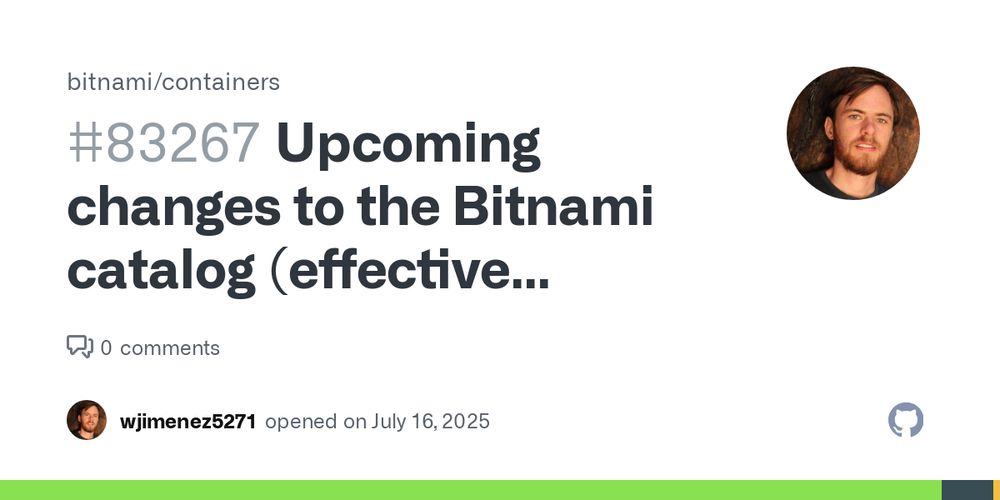 bitnami/containers

#83267 Upcoming changes to the Bitnami catalog (effective...

0 comments

wjimenez5271 opened on July 16, 2025